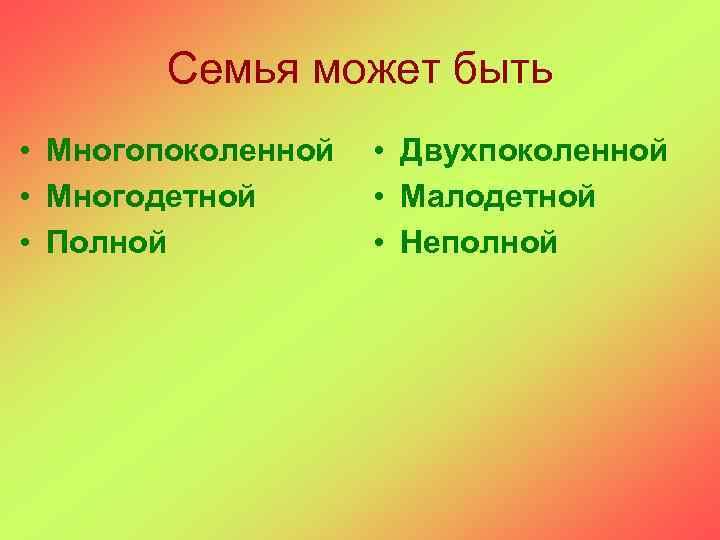 Семья может быть

• Многопоколенной
• Многодетной
• Полной

• Двухпоколенной
• Малодетной
• Неполной